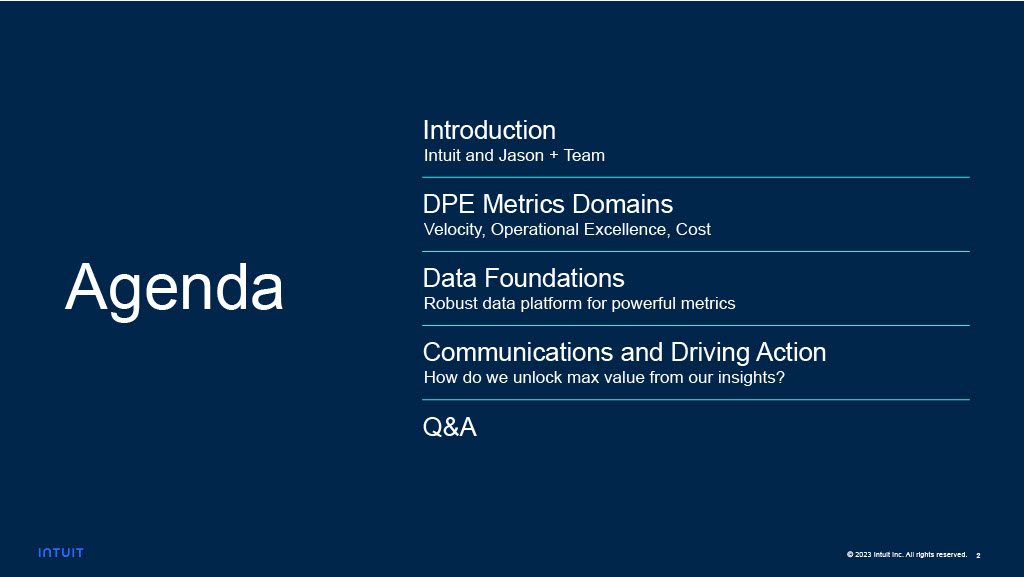 Agenda

Introduction
Intuit and Jason + Team

DPE Metrics Domains
Velocity, Operational Excellence, Cost

Data Foundations
Robust data platform for powerful metrics

Communications and Driving Action
How do we unlock max value from our insights?

Q&A

INTUIT

© 2023 Intuit Inc. All rights reserved. 2